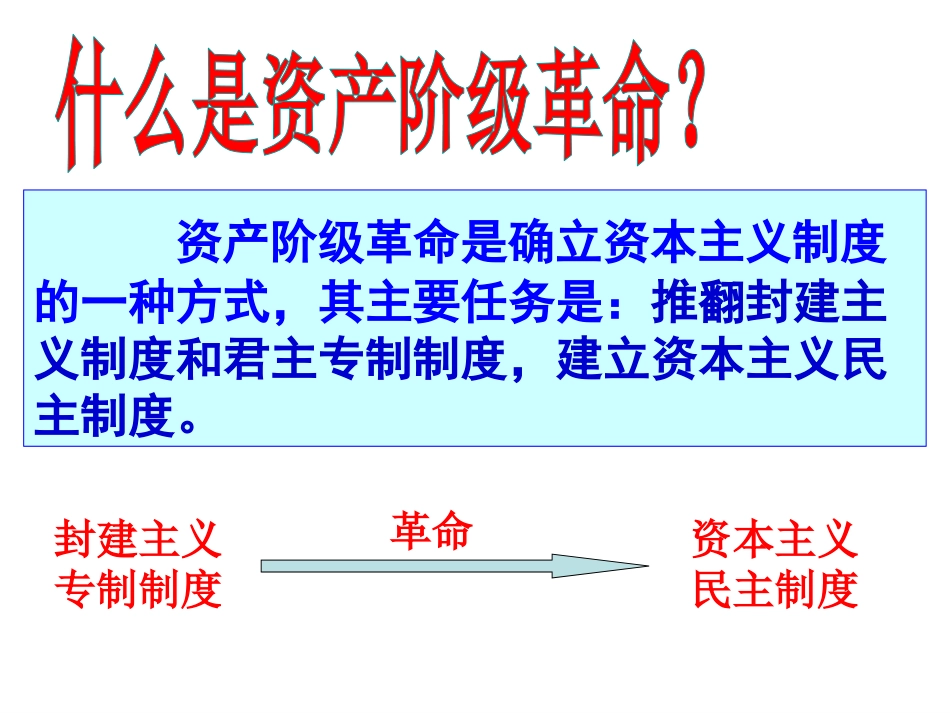 什么是资产阶级革命？

资产阶级革命是确立资本主义制度的一种方式，其主要任务是：推翻封建主义制度和君主专制制度，建立资本主义民主制度。

封建主义
专制制度

革命

资本主义
民主制度